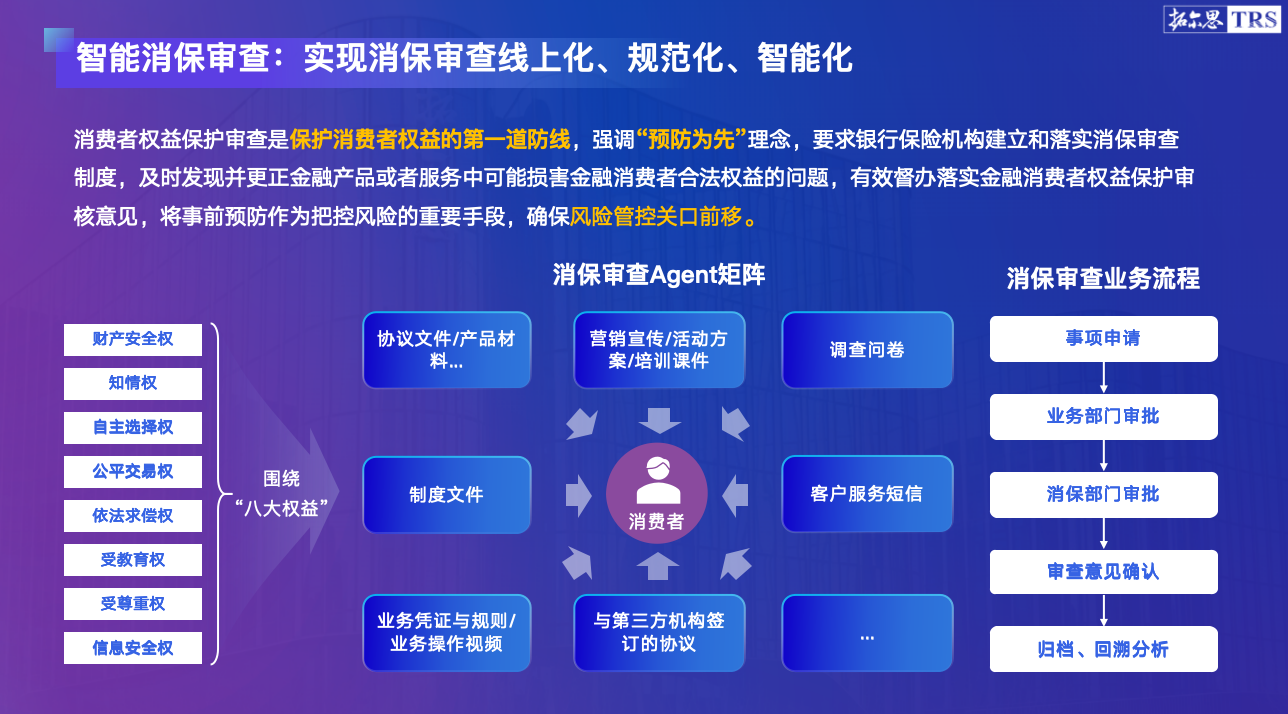 拓尔思 TRS

智能消保审查：实现消保审查线上化、规范化、智能化

消费者权益保护审查是保护消费者权益的第一道防线，强调“预防为先”理念，要求银行保险机构建立和落实消保审查制度，及时发现并更正金融产品或者服务中可能损害金融消费者合法权益的问题，有效督办落实金融消费者权益保护审核意见，将事前预防作为把控风险的重要手段，确保风险管控关口前移。

财产安全权
知情权
自主选择权
公平交易权
依法求偿权
受教育权
受尊重权
信息安全权

围绕
“八大权益”

消保审查Agent矩阵

协议文件/产品材料...
营销宣传/活动方案/培训课件
调查问卷
制度文件
消费者
客户服务短信
业务凭证与规则/业务操作视频
与第三方机构签订的协议
...

消保审查业务流程

事项申请
业务部门审批
消保部门审批
审查意见确认
归档、回溯分析